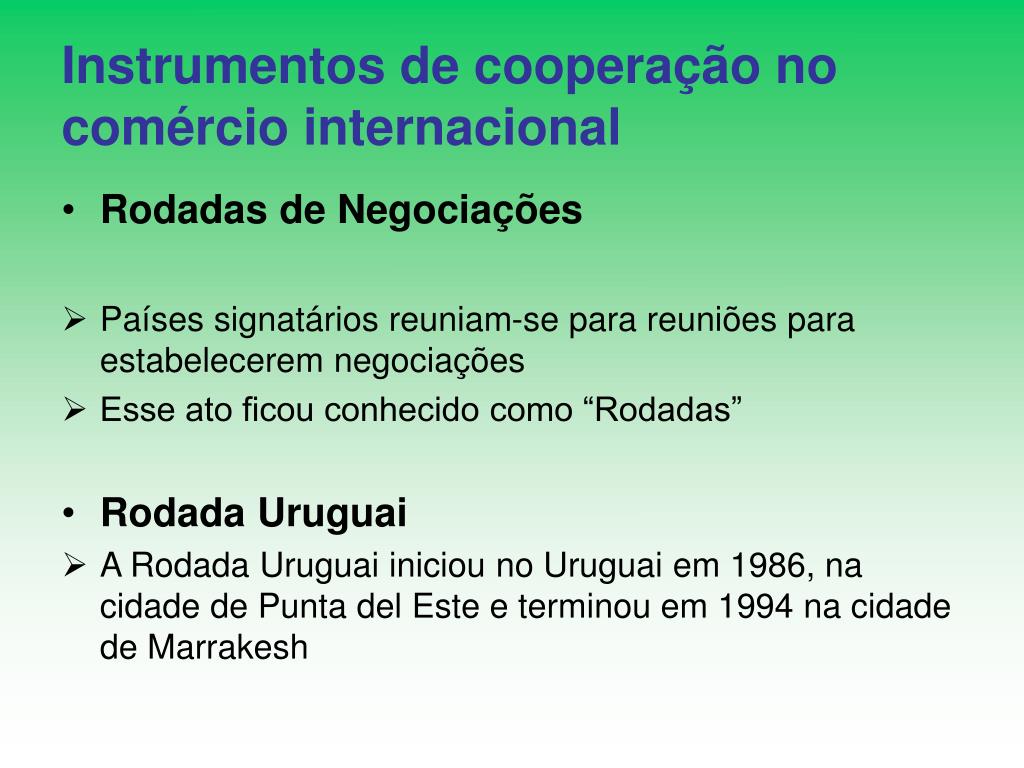 Instrumentos de cooperação no comércio internacional

• Rodadas de Negociações

➢ Países signatários reuniam-se para reuniões para estabelecerem negociações
➢ Esse ato ficou conhecido como “Rodadas”

• Rodada Uruguai
➢ A Rodada Uruguai iniciou no Uruguai em 1986, na cidade de Punta del Este e terminou em 1994 na cidade de Marrakesh